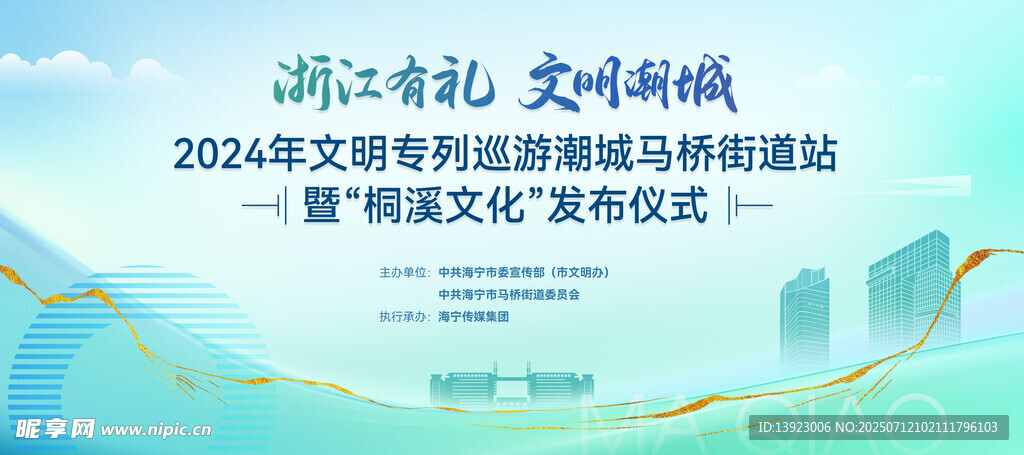 浙江有礼 文明潮城

2024年文明专列巡游潮城马桥街道站

暨“桐溪文化”发布仪式

主办单位：中共海宁市委宣传部（市文明办）

中共海宁市马桥街道委员会

执行承办：海宁传媒集团

MAQIAO

昵享网 www.nipic.cn

ID:13923006 NO:20250712102111796103